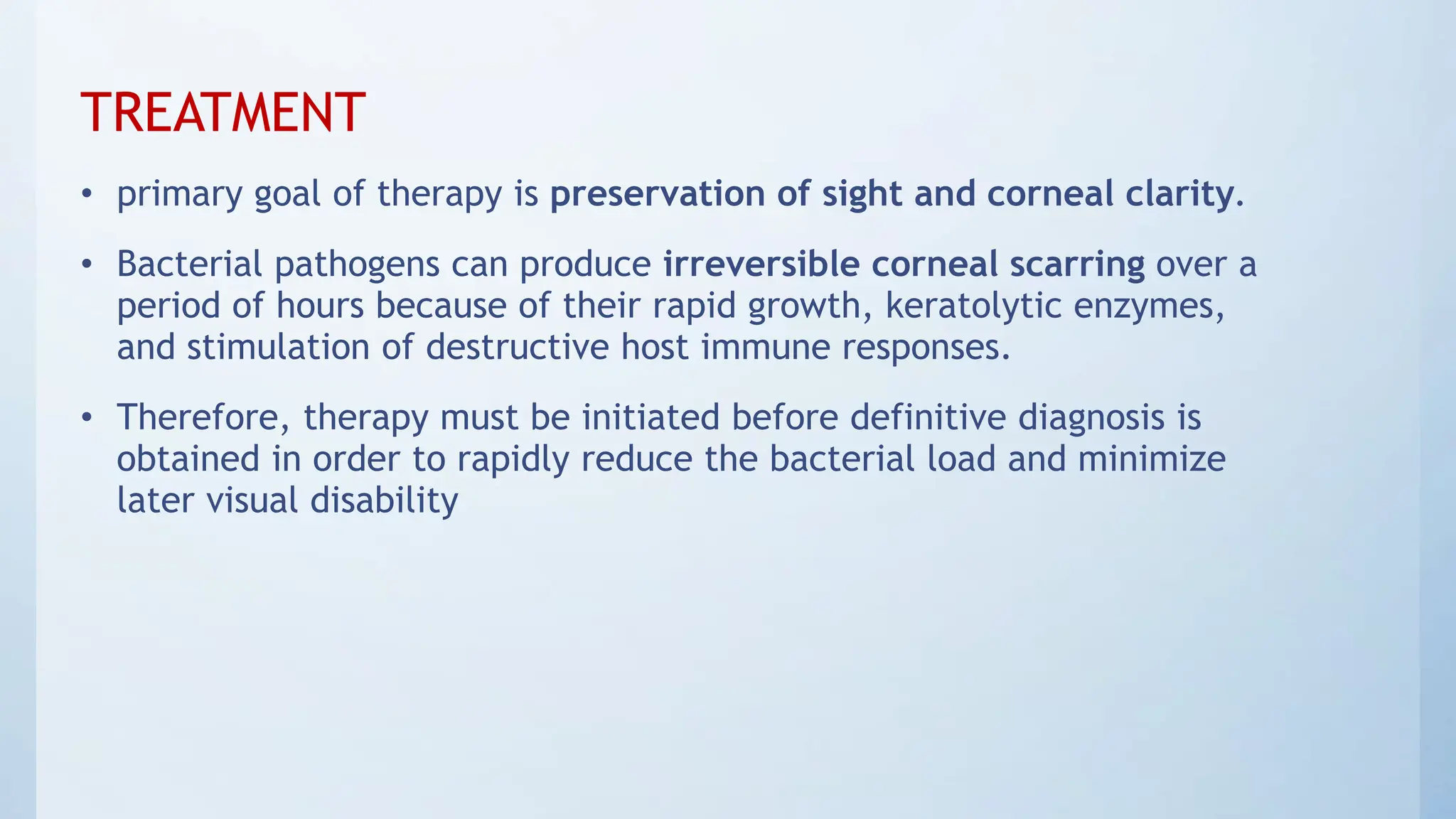 TREATMENT

• primary goal of therapy is preservation of sight and corneal clarity.

• Bacterial pathogens can produce irreversible corneal scarring over a period of hours because of their rapid growth, keratolytic enzymes, and stimulation of destructive host immune responses.

• Therefore, therapy must be initiated before definitive diagnosis is obtained in order to rapidly reduce the bacterial load and minimize later visual disability